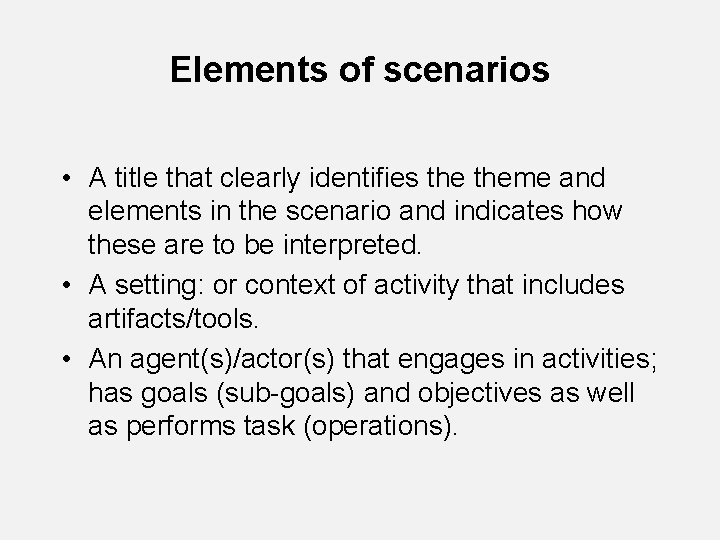 Elements of scenarios

• A title that clearly identifies the theme and elements in the scenario and indicates how these are to be interpreted.
• A setting: or context of activity that includes artifacts/tools.
• An agent(s)/actor(s) that engages in activities; has goals (sub-goals) and objectives as well as performs task (operations).